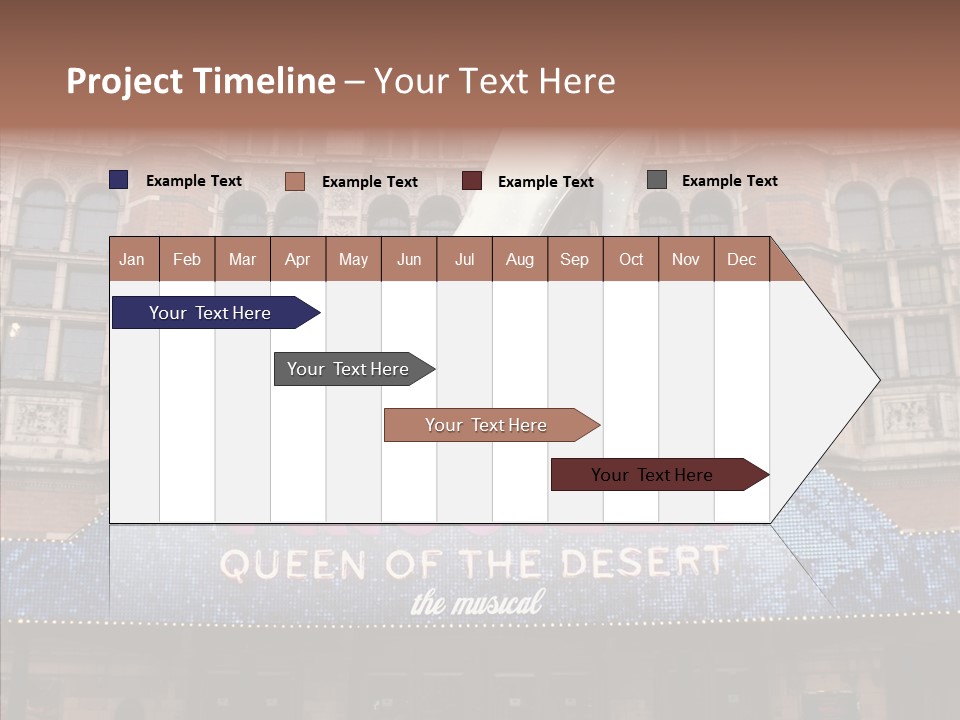 Project Timeline – Your Text Here

Example Text
Example Text
Example Text
Example Text

| Jan | Feb | Mar | Apr | May | Jun | Jul | Aug | Sep | Oct | Nov | Dec |
|---|---|---|---|---|---|---|---|---|---|---|---|

Your Text Here
Your Text Here
Your Text Here
Your Text Here

QUEEN OF THE DESERT
the musical